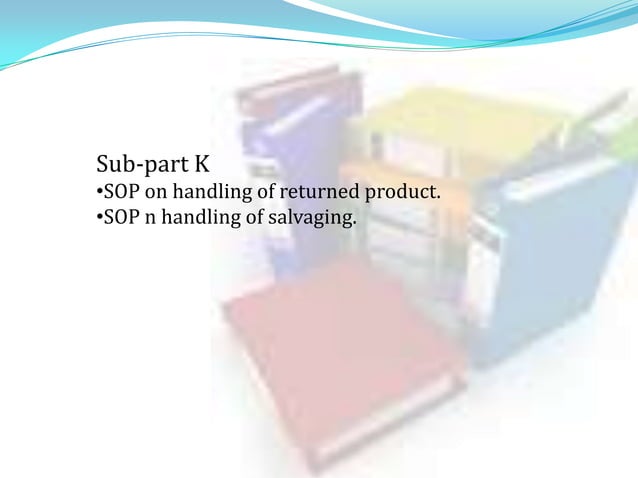 Sub-part K
•SOP on handling of returned product.
•SOP n handling of salvaging.